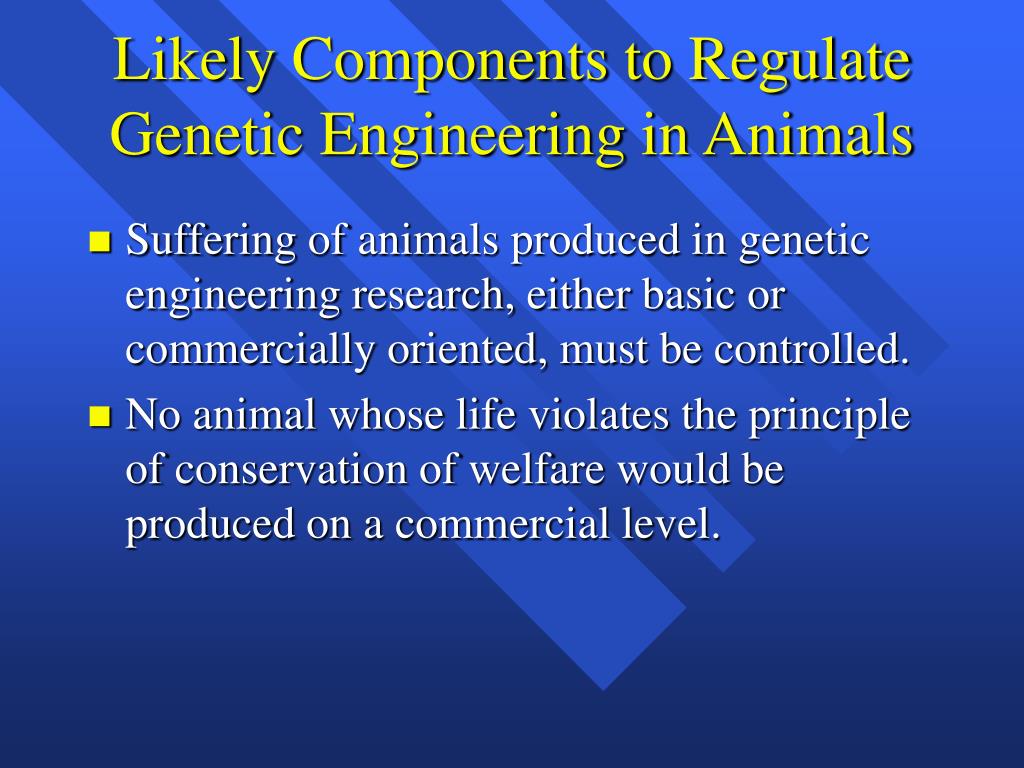 Likely Components to Regulate Genetic Engineering in Animals

Suffering of animals produced in genetic engineering research, either basic or commercially oriented, must be controlled.

No animal whose life violates the principle of conservation of welfare would be produced on a commercial level.